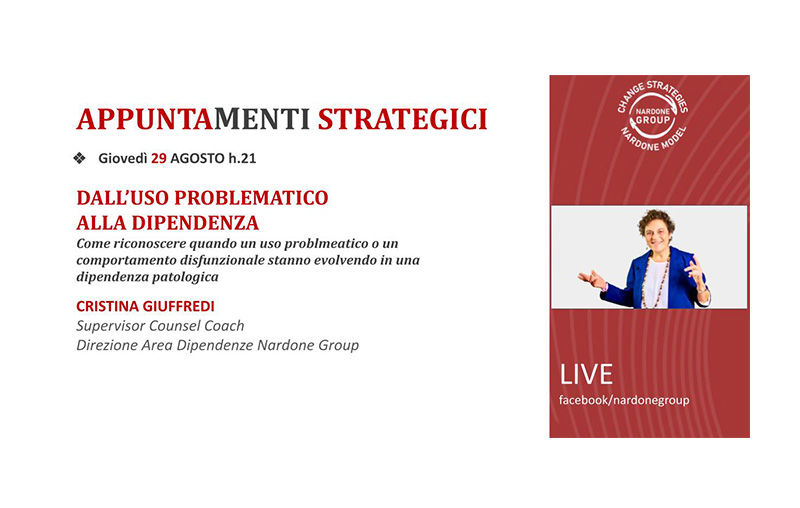 APPUNTAMENTI STRATEGICI

❖ Giovedì 29 AGOSTO h.21

DALL'USO PROBLEMATICO ALLA DIPENDENZA

Come riconoscere quando un uso problmeatico o un comportamento disfunzionale stanno evolvendo in una dipendenza patologica

CRISTINA GIUFFREDI
Supervisor Counsel Coach
Direzione Area Dipendenze Nardone Group

CHANGE STRATEGIES
NARDONE GROUP
NARDONE MODEL

LIVE
facebook/nardonegroup